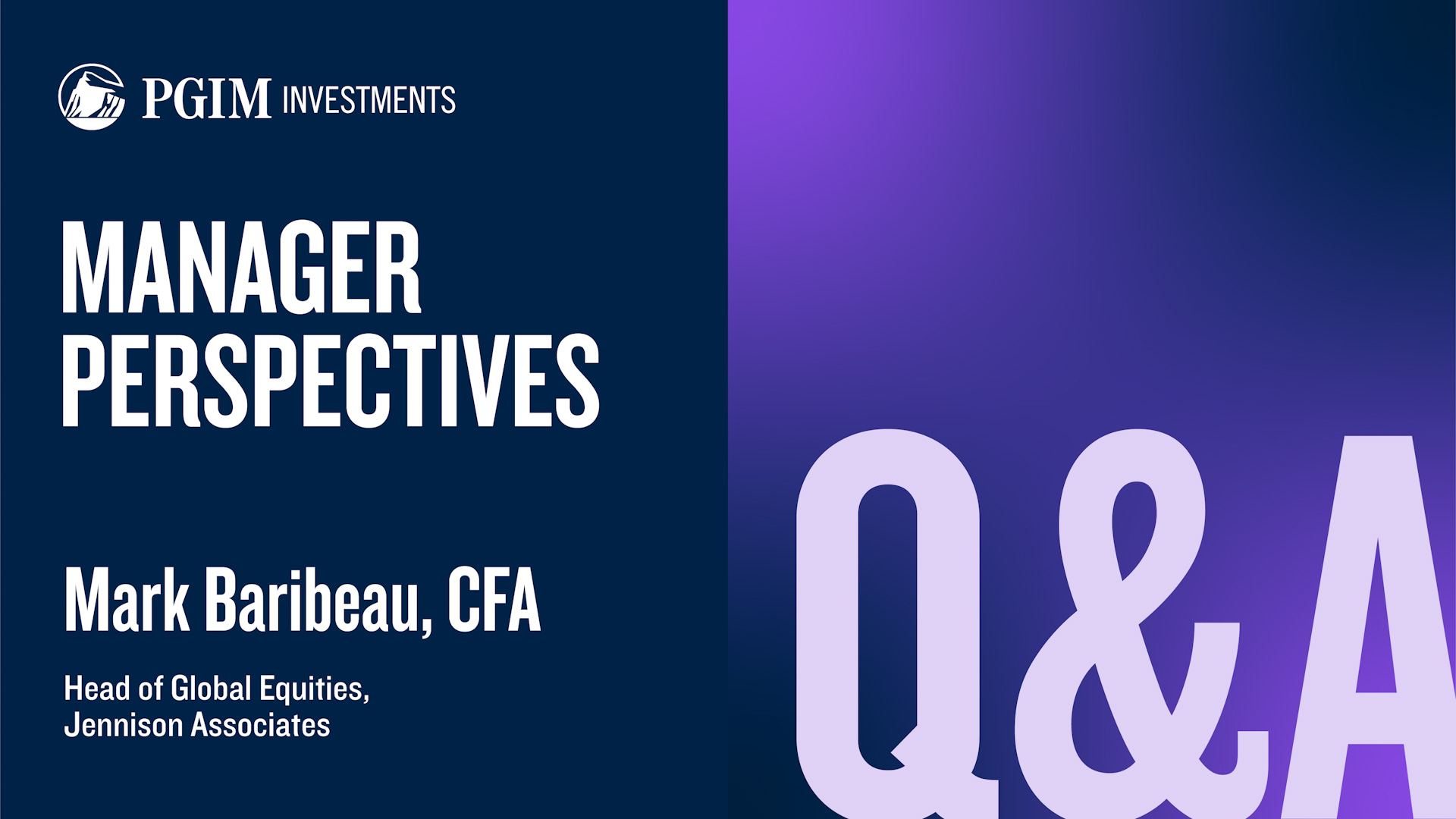 PGIM INVESTMENTS

MANAGER PERSPECTIVES

Mark Baribeau, CFA

Head of Global Equities, Jennison Associates

Q&A